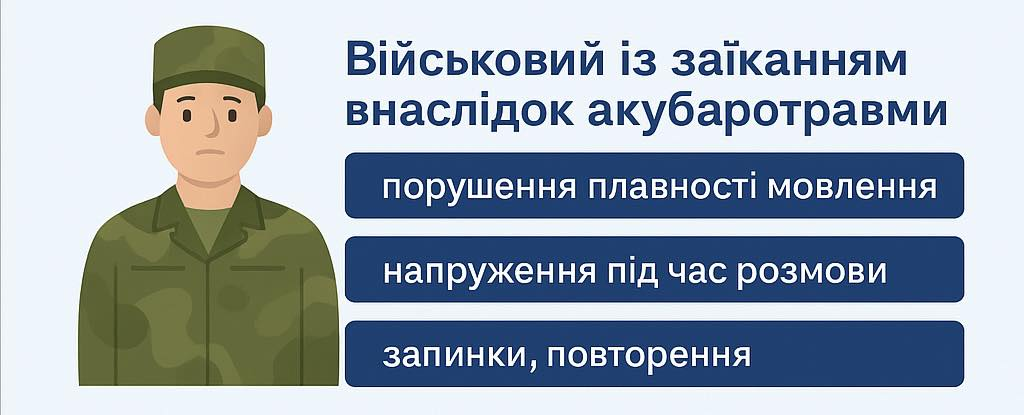 Військовий із заїканням внаслідок акубаротравми

порушення плавності мовлення

напруження під час розмови

запинки, повторення